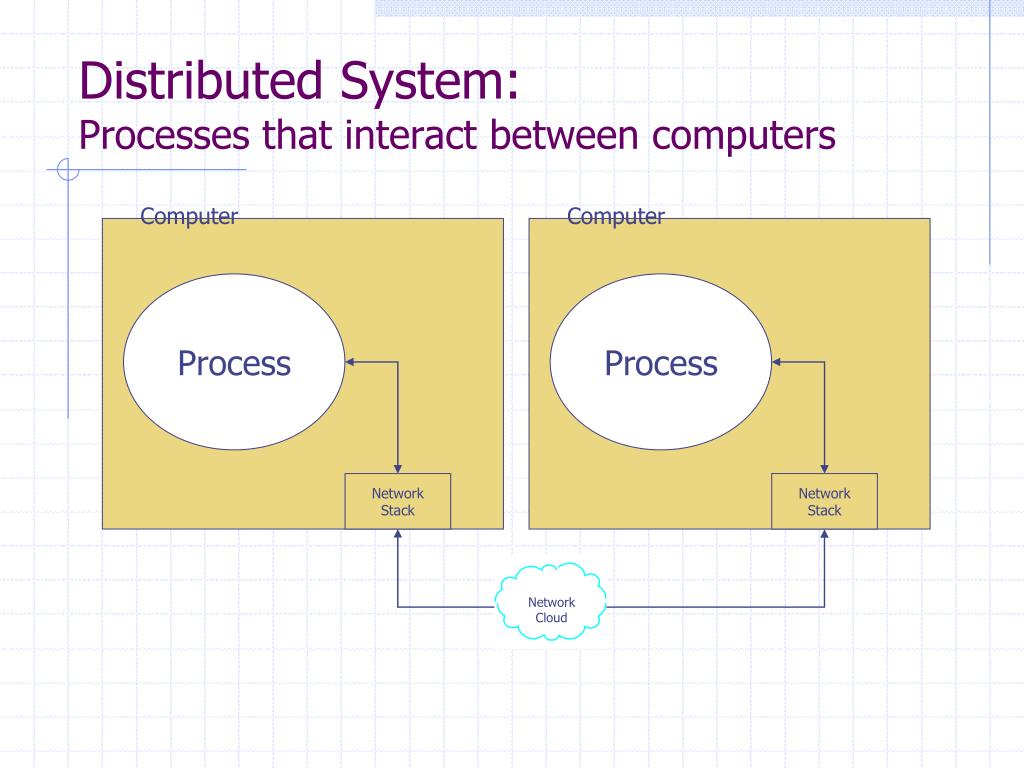 Distributed System:
Processes that interact between computers

Computer

Process

Network Stack

Computer

Process

Network Stack

Network Cloud